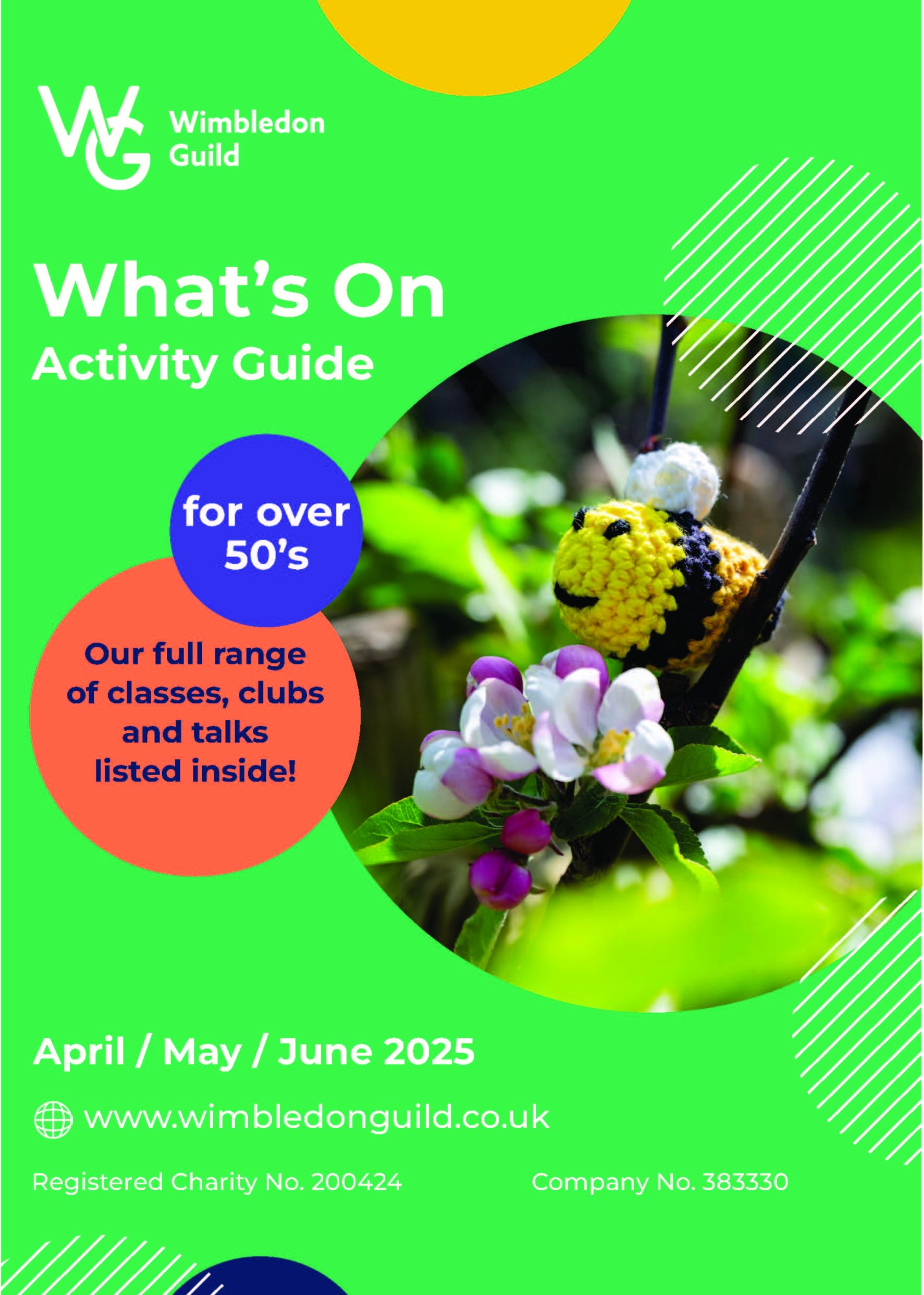 WG Wimbledon Guild

What's On
Activity Guide

for over 50's

Our full range of classes, clubs and talks listed inside!

April / May / June 2025

www.wimbledonguild.co.uk

Registered Charity No. 200424

Company No. 383330